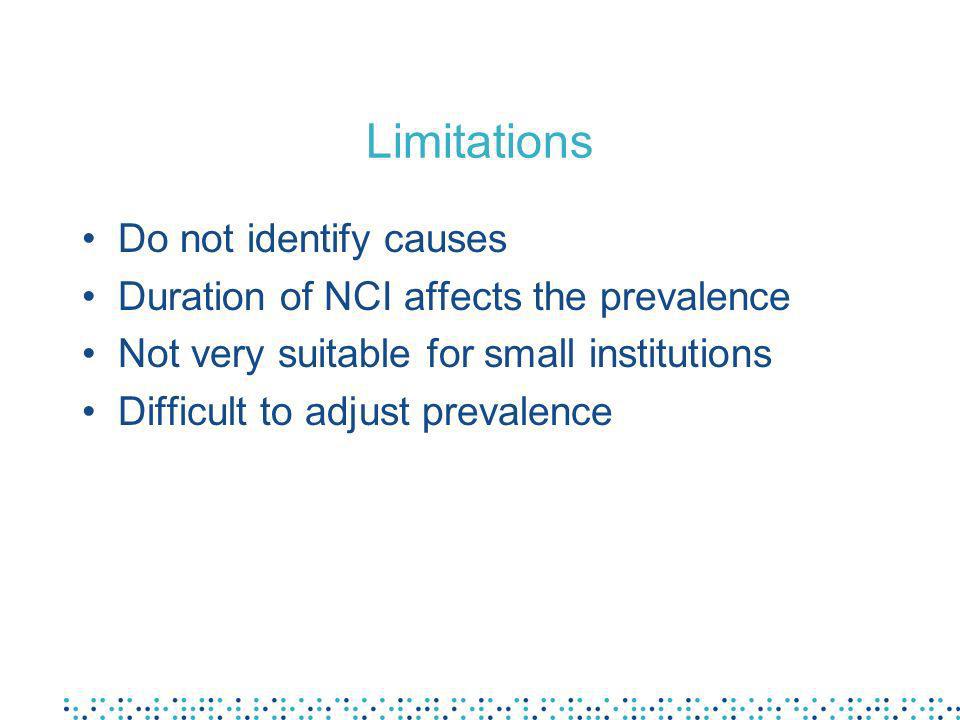 Limitations

• Do not identify causes
• Duration of NCI affects the prevalence
• Not very suitable for small institutions
• Difficult to adjust prevalence